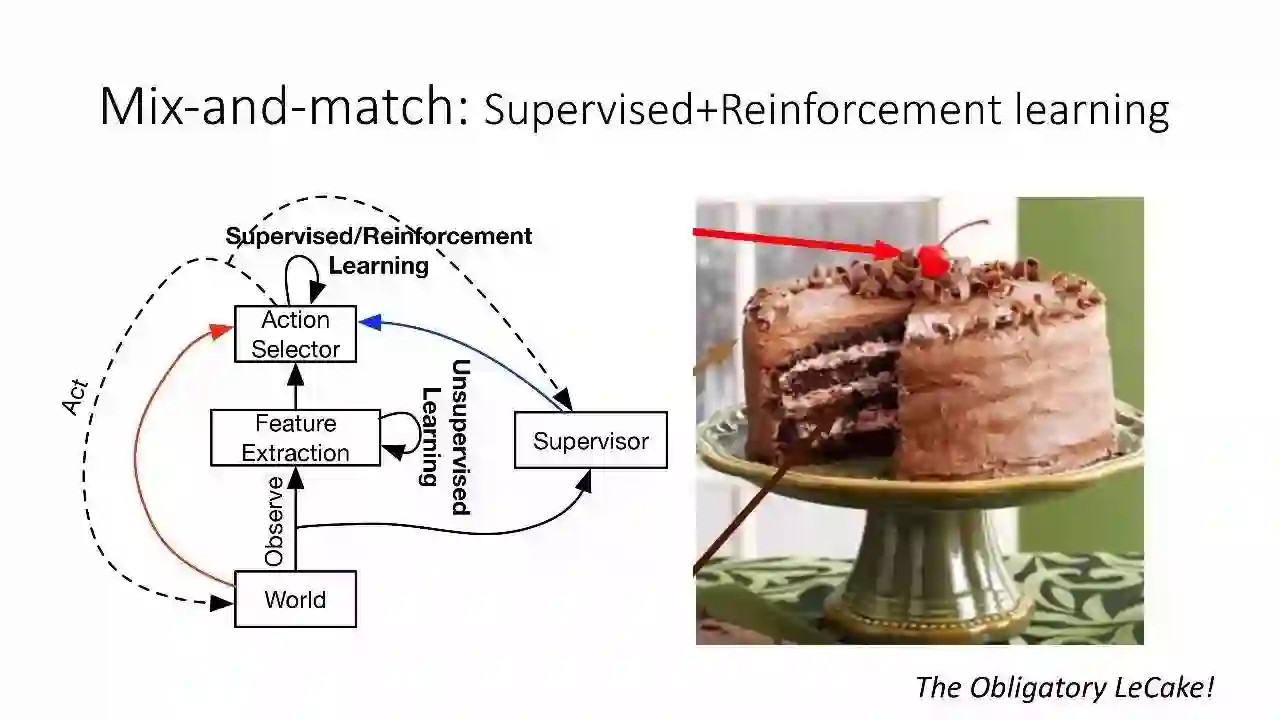 Mix-and-match: Supervised+Reinforcement learning

Supervised/Reinforcement Learning

Action Selector

Act

Feature Extraction

Unsupervised Learning

Supervisor

Observe

World

The Obligatory LeCake!